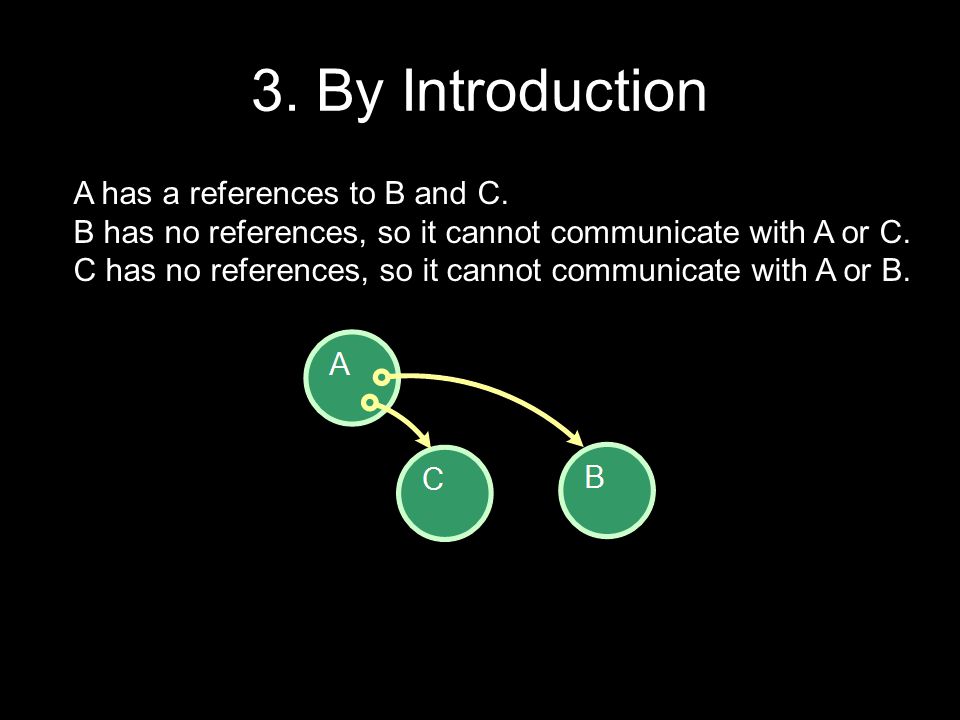 3. By Introduction

A has a references to B and C.
B has no references, so it cannot communicate with A or C.
C has no references, so it cannot communicate with A or B.

A

C

B